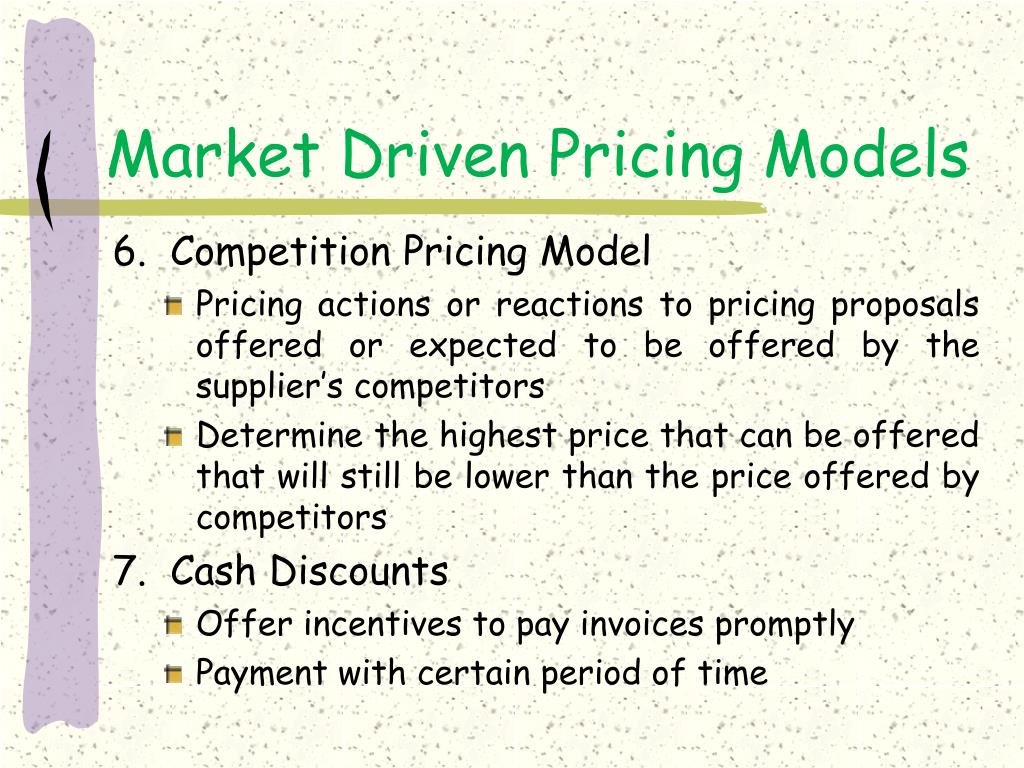 Market Driven Pricing Models

6. Competition Pricing Model

Pricing actions or reactions to pricing proposals offered or expected to be offered by the supplier's competitors

Determine the highest price that can be offered that will still be lower than the price offered by competitors

7. Cash Discounts

Offer incentives to pay invoices promptly

Payment with certain period of time